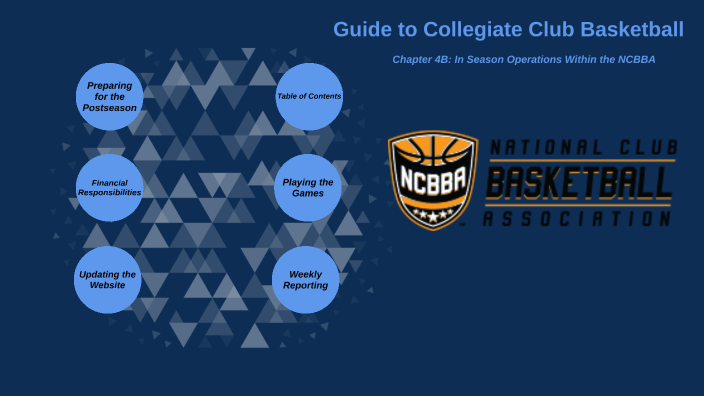 Guide to Collegiate Club Basketball

Chapter 4B: In Season Operations Within the NCBBA

Preparing for the Postseason

Table of Contents

Financial Responsibilities

Playing the Games

Updating the Website

Weekly Reporting

NCBBA

NATIONAL CLUB

BASKETBALL

ASSOCIATION